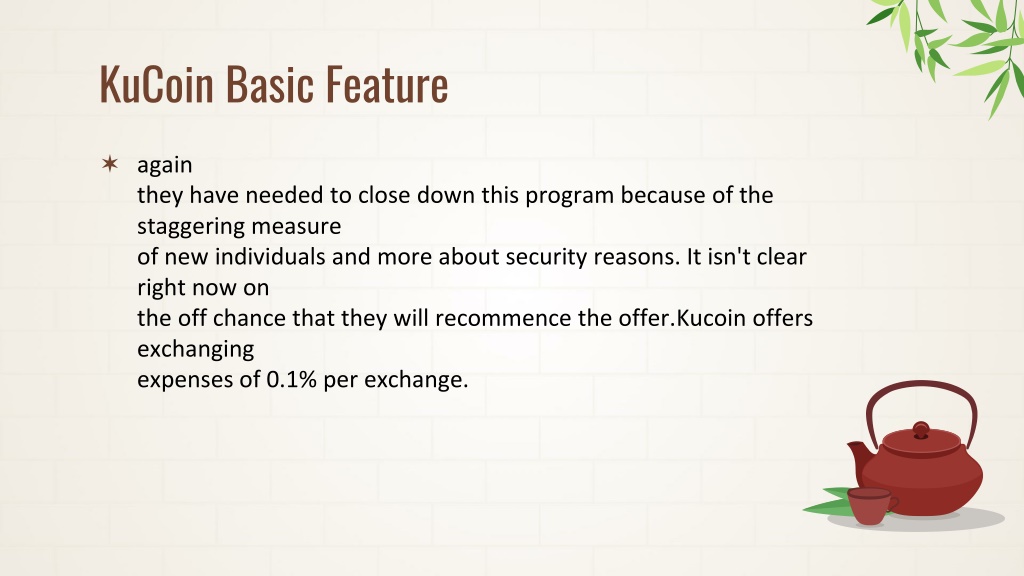 KuCoin Basic Feature

✶ again
they have needed to close down this program because of the staggering measure
of new individuals and more about security reasons. It isn't clear right now on
the off chance that they will recommence the offer.Kucoin offers exchanging
expenses of 0.1% per exchange.